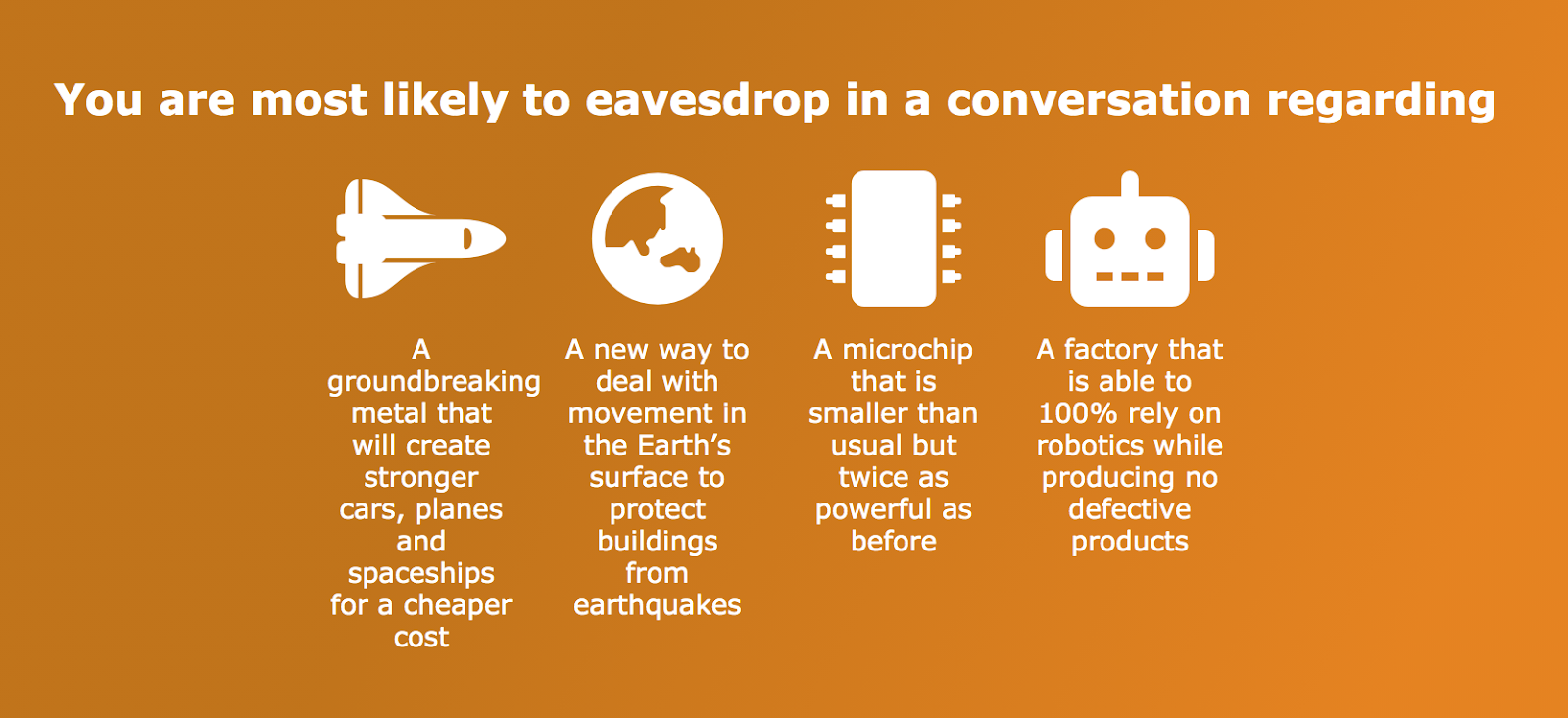 You are most likely to eavesdrop in a conversation regarding

A groundbreaking metal that will create stronger cars, planes and spaceships for a cheaper cost

A new way to deal with movement in the Earth’s surface to protect buildings from earthquakes

A microchip that is smaller than usual but twice as powerful as before

A factory that is able to 100% rely on robotics while producing no defective products